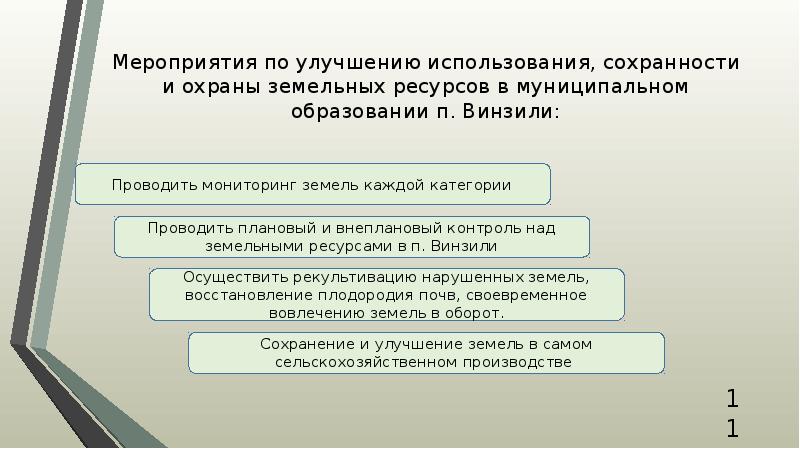 Мероприятия по улучшению использования, сохранности и охраны земельных ресурсов в муниципальном образовании п. Винзили:

Проводить мониторинг земель каждой категории

Проводить плановый и внеплановый контроль над земельными ресурсами в п. Винзили

Осуществить рекультивацию нарушенных земель, восстановление плодородия почв, своевременное вовлечению земель в оборот.

Сохранение и улучшение земель в самом сельскохозяйственном производстве

11